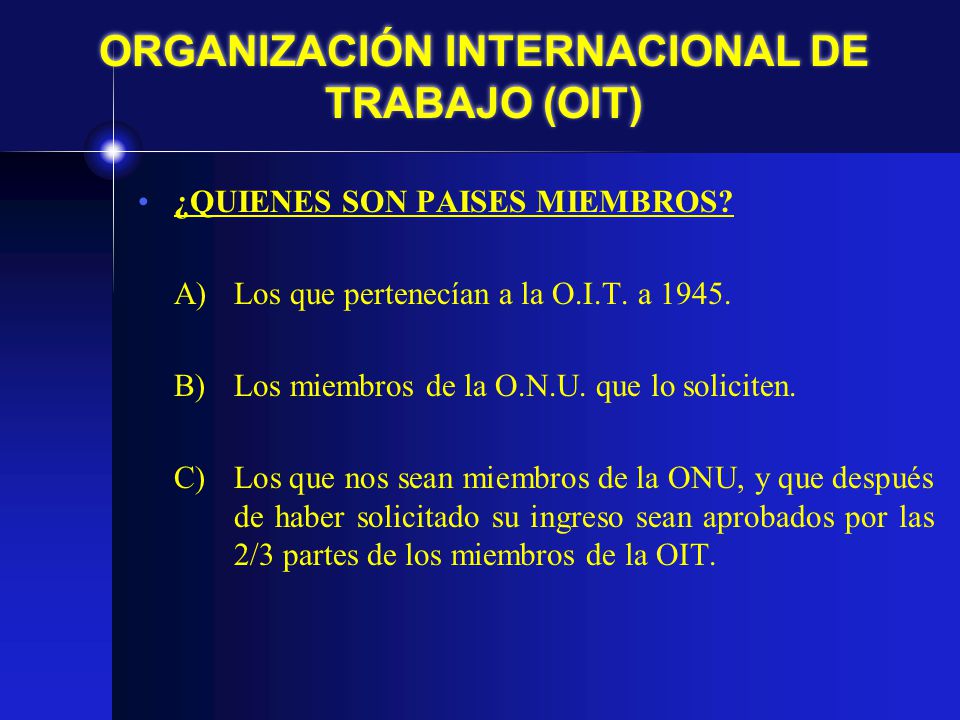 ORGANIZACIÓN INTERNACIONAL DE TRABAJO (OIT)

• ¿QUIENES SON PAISES MIEMBROS?

A) Los que pertenecían a la O.I.T. a 1945.

B) Los miembros de la O.N.U. que lo soliciten.

C) Los que nos sean miembros de la ONU, y que después de haber solicitado su ingreso sean aprobados por las 2/3 partes de los miembros de la OIT.